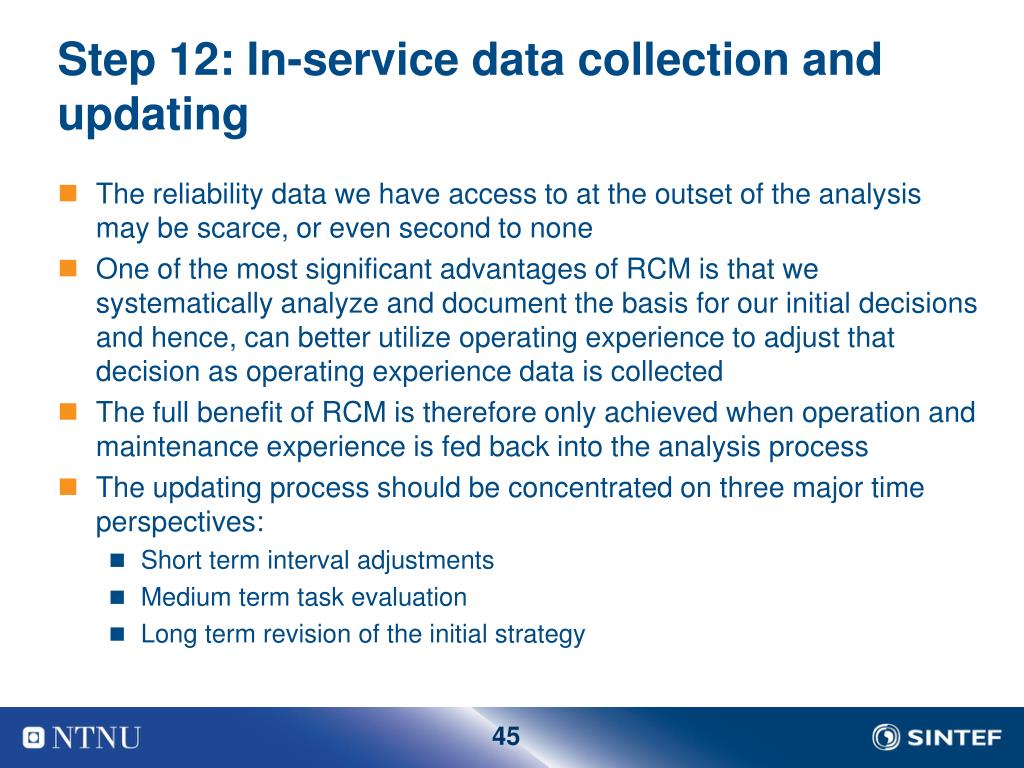 Step 12: In-service data collection and updating

The reliability data we have access to at the outset of the analysis may be scarce, or even second to none

One of the most significant advantages of RCM is that we systematically analyze and document the basis for our initial decisions and hence, can better utilize operating experience to adjust that decision as operating experience data is collected

The full benefit of RCM is therefore only achieved when operation and maintenance experience is fed back into the analysis process

The updating process should be concentrated on three major time perspectives:

Short term interval adjustments

Medium term task evaluation

Long term revision of the initial strategy

NTNU

45

SINTEF